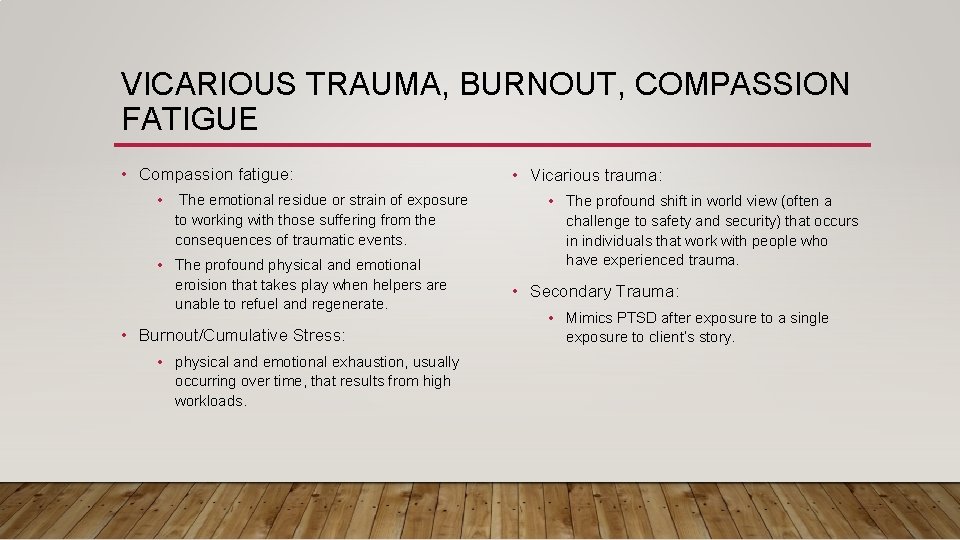 VICARIOUS TRAUMA, BURNOUT, COMPASSION FATIGUE

• Compassion fatigue:

• The emotional residue or strain of exposure to working with those suffering from the consequences of traumatic events.

• The profound physical and emotional eroision that takes play when helpers are unable to refuel and regenerate.

• Burnout/Cumulative Stress:

• physical and emotional exhaustion, usually occurring over time, that results from high workloads.

• Vicarious trauma:

• The profound shift in world view (often a challenge to safety and security) that occurs in individuals that work with people who have experienced trauma.

• Secondary Trauma:

• Mimics PTSD after exposure to a single exposure to client's story.